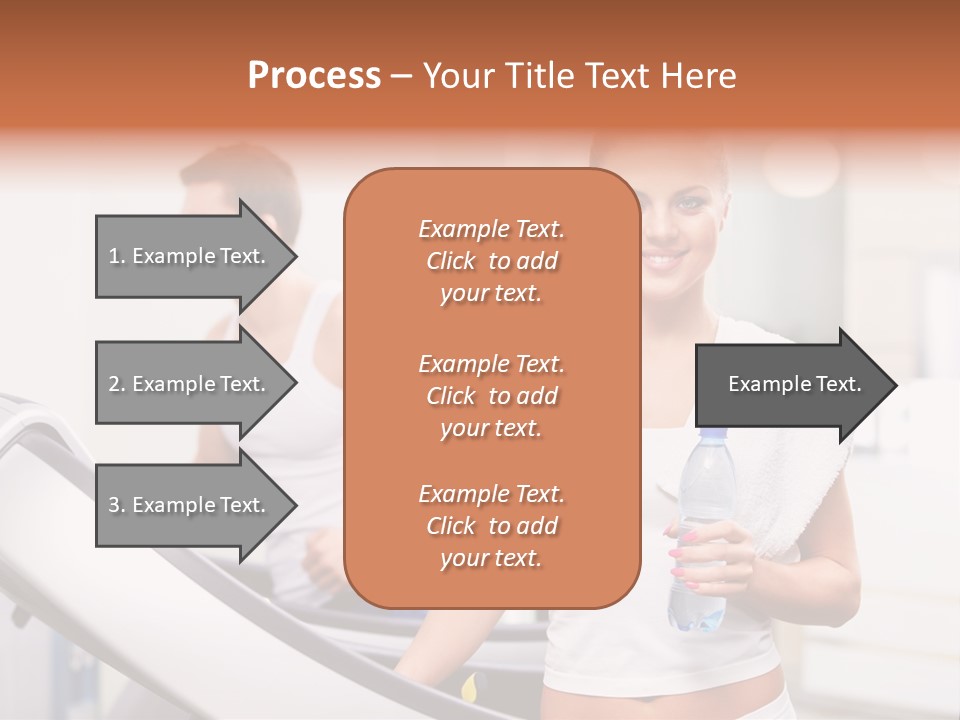 Process – Your Title Text Here

1. Example Text.

2. Example Text.

3. Example Text.

Example Text. Click to add your text.

Example Text. Click to add your text.

Example Text. Click to add your text.

Example Text.